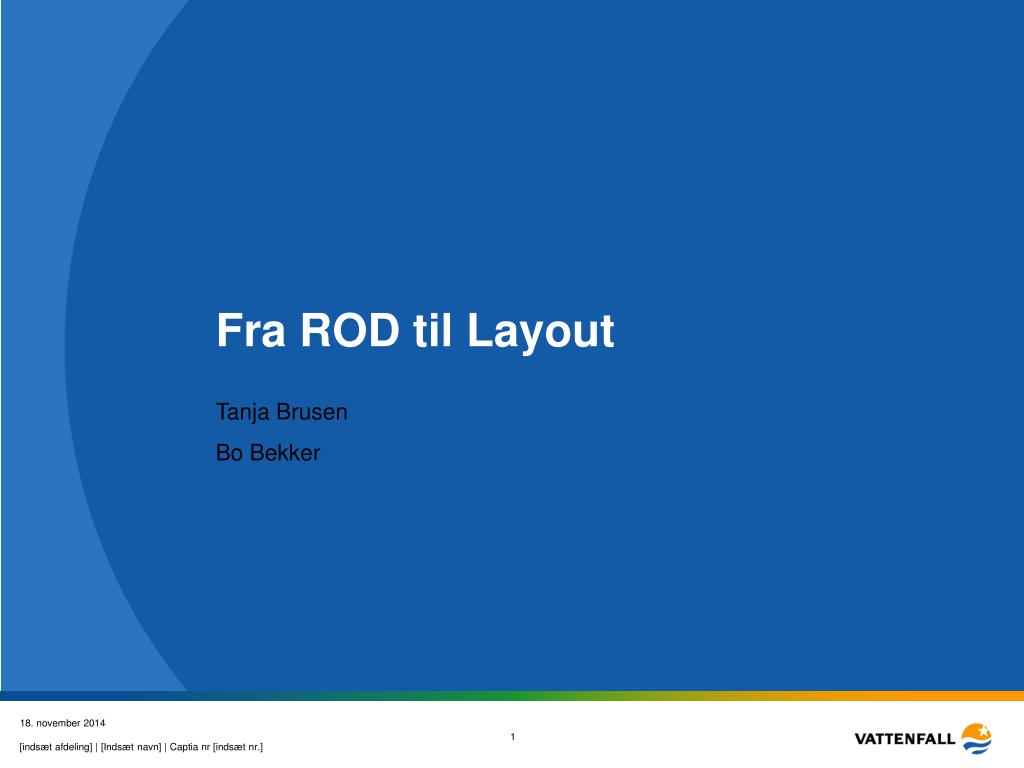 Fra ROD til Layout

Tanja Brusen

Bo Bekker

18. november 2014

[indsæt afdeling] | [Indsæt navn] | Captia nr [indsæt nr.]

1

VATTENFALL